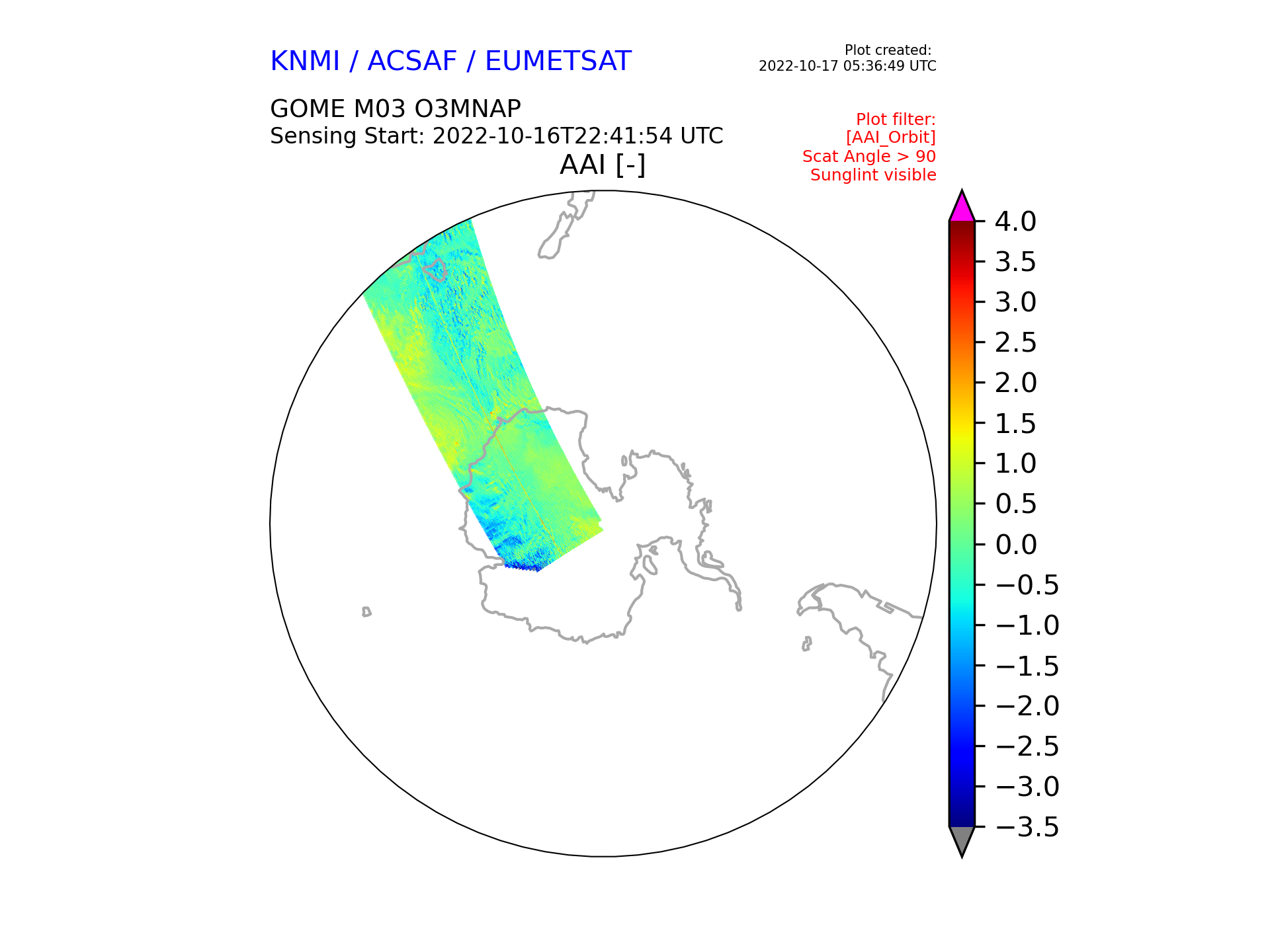 KNMI / ACSAF / EUMETSAT

Plot created:
2022-10-17 05:36:49 UTC

GOME M03 O3MNAP
Sensing Start: 2022-10-16T22:41:54 UTC

Plot filter:
[AAI_Orbit]
Scat Angle > 90
Sunglint visible

AAI [-]

4.0
3.5
3.0
2.5
2.0
1.5
1.0
0.5
0.0
−0.5
−1.0
−1.5
−2.0
−2.5
−3.0
−3.5